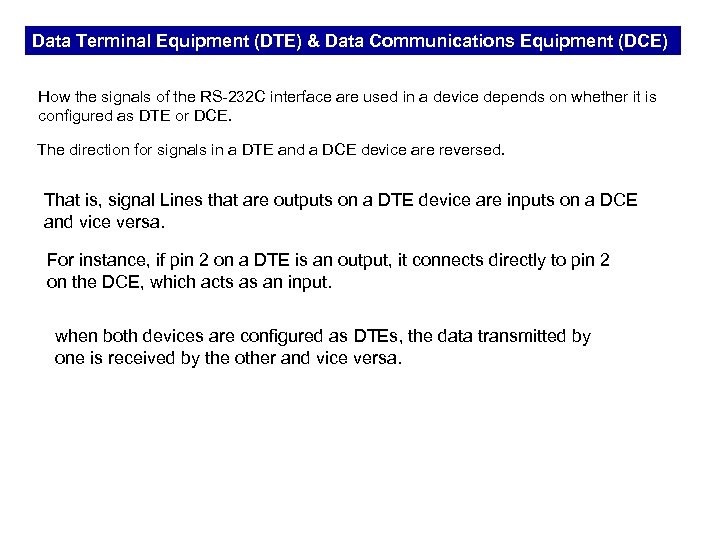 Data Terminal Equipment (DTE) & Data Communications Equipment (DCE)

How the signals of the RS-232C interface are used in a device depends on whether it is configured as DTE or DCE.

The direction for signals in a DTE and a DCE device are reversed.

That is, signal Lines that are outputs on a DTE device are inputs on a DCE and vice versa.

For instance, if pin 2 on a DTE is an output, it connects directly to pin 2 on the DCE, which acts as an input.

when both devices are configured as DTEs, the data transmitted by one is received by the other and vice versa.